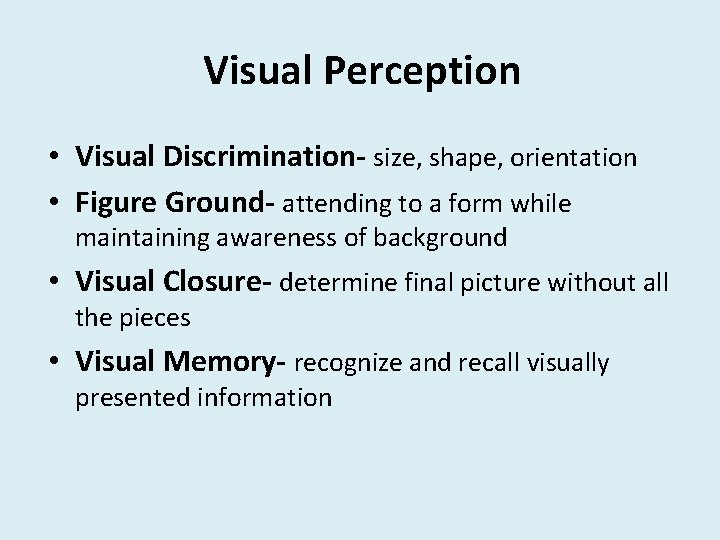 Visual Perception

• Visual Discrimination- size, shape, orientation
• Figure Ground- attending to a form while maintaining awareness of background
• Visual Closure- determine final picture without all the pieces
• Visual Memory- recognize and recall visually presented information